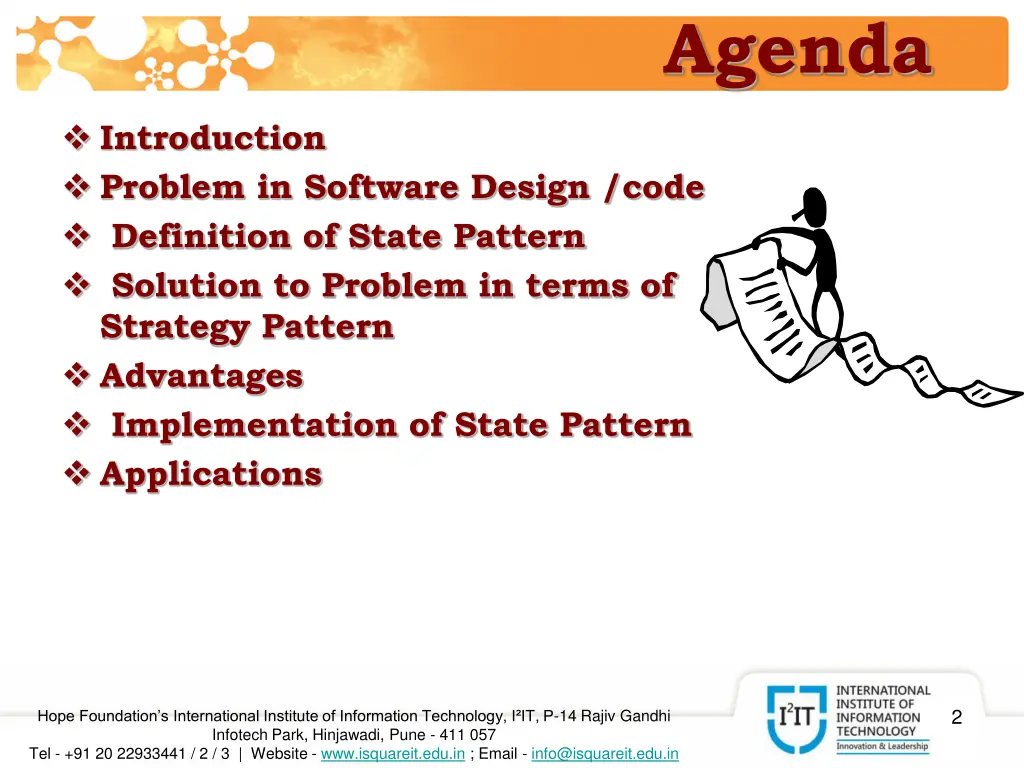 Agenda

❖ Introduction
❖ Problem in Software Design /code
❖ Definition of State Pattern
❖ Solution to Problem in terms of Strategy Pattern
❖ Advantages
❖ Implementation of State Pattern
❖ Applications

Hope Foundation's International Institute of Information Technology, I²IT, P-14 Rajiv Gandhi Infotech Park, Hinjawadi, Pune - 411 057
Tel - +91 20 22933441 / 2 / 3 | Website - www.isquareit.edu.in ; Email - info@isquareit.edu.in

I²IT INTERNATIONAL INSTITUTE OF INFORMATION TECHNOLOGY
Innovation & Leadership

2